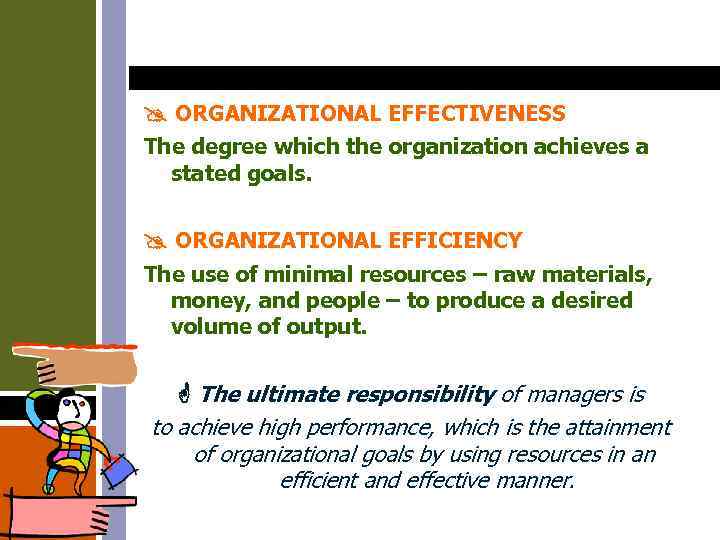 ORGANIZATIONAL EFFECTIVENESS

The degree which the organization achieves a stated goals.

ORGANIZATIONAL EFFICIENCY

The use of minimal resources – raw materials, money, and people – to produce a desired volume of output.

The ultimate responsibility of managers is to achieve high performance, which is the attainment of organizational goals by using resources in an efficient and effective manner.